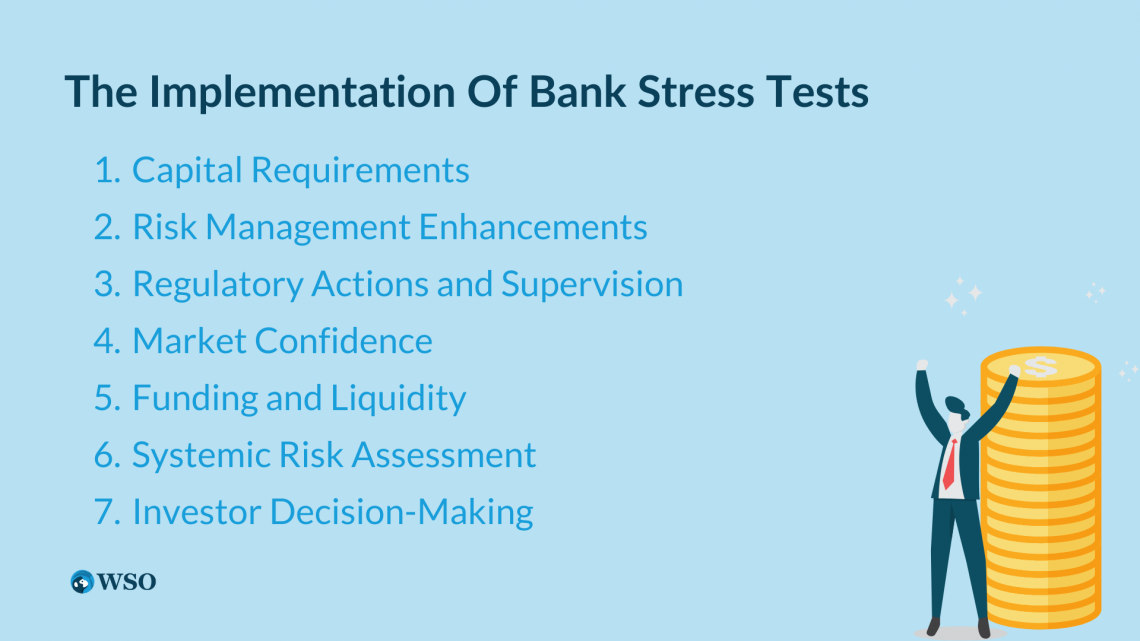 The Implementation Of Bank Stress Tests

1. Capital Requirements
2. Risk Management Enhancements
3. Regulatory Actions and Supervision
4. Market Confidence
5. Funding and Liquidity
6. Systemic Risk Assessment
7. Investor Decision-Making

WSO

$